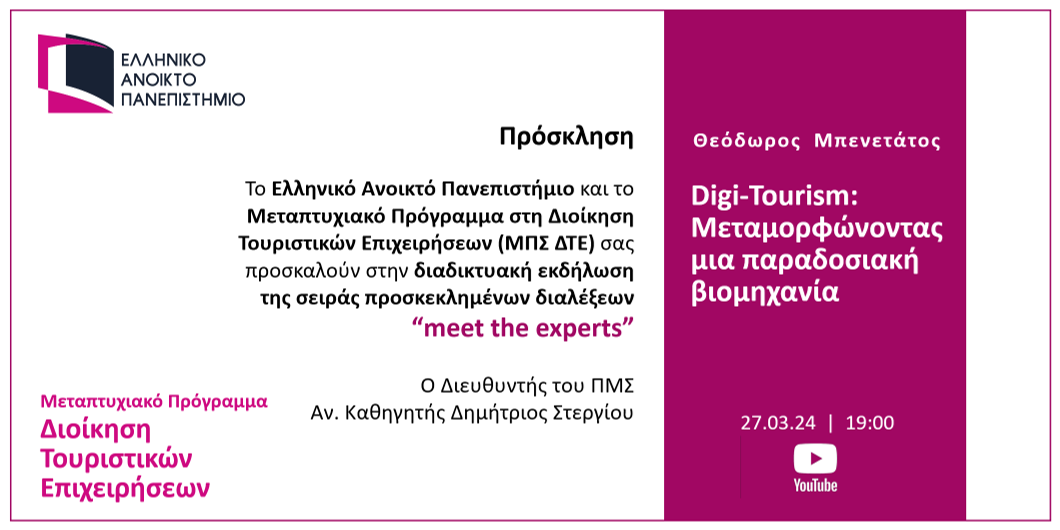 ΕΛΛΗΝΙΚΟ
ΑΝΟΙΚΤΟ
ΠΑΝΕΠΙΣΤΗΜΙΟ

Πρόσκληση

Το Ελληνικό Ανοικτό Πανεπιστήμιο και το Μεταπτυχιακό Πρόγραμμα στη Διοίκηση Τουριστικών Επιχειρήσεων (ΜΠΣ ΔΤΕ) σας προσκαλούν στην διαδικτυακή εκδήλωση της σειράς προσκεκλημένων διαλέξεων "meet the experts"

Ο Διευθυντής του ΠΜΣ
Αν. Καθηγητής Δημήτριος Στεργίου

Μεταπτυχιακό Πρόγραμμα
Διοίκηση Τουριστικών Επιχειρήσεων

Θεόδωρος Μπενετάτος

Digi-Tourism: Μεταμορφώνοντας μια παραδοσιακή βιομηχανία

27.03.24 | 19:00

YouTube